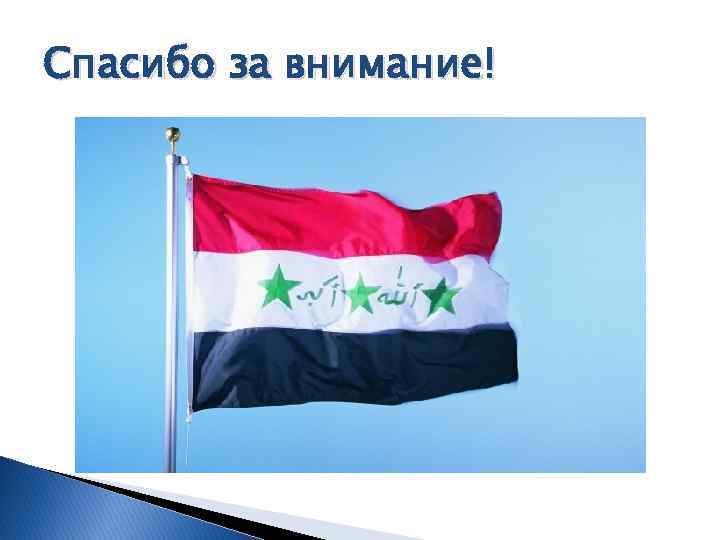 Спасибо за внимание!

الله أكبر